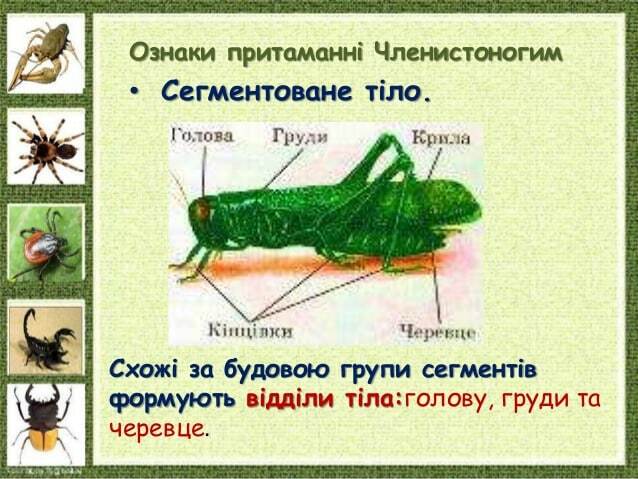 Ознаки притаманні Членистоногим

• Сегментоване тіло.

Голова
Груди
Крила
Кінцівки
Черевце

Схожі за будовою групи сегментів формують відділи тіла:голову, груди та черевце.